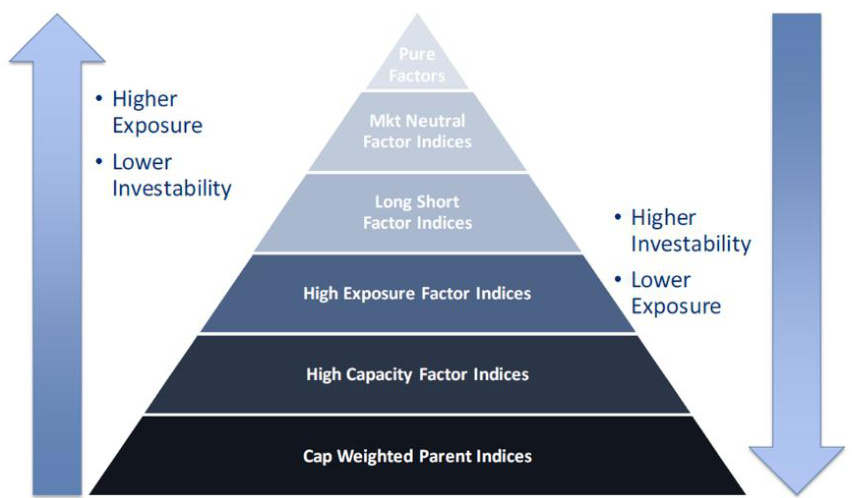 • Higher Exposure
• Lower Investability

Pure Factors

Mkt Neutral Factor Indices

Long Short Factor Indices

High Exposure Factor Indices

High Capacity Factor Indices

Cap Weighted Parent Indices

• Higher Investability
• Lower Exposure